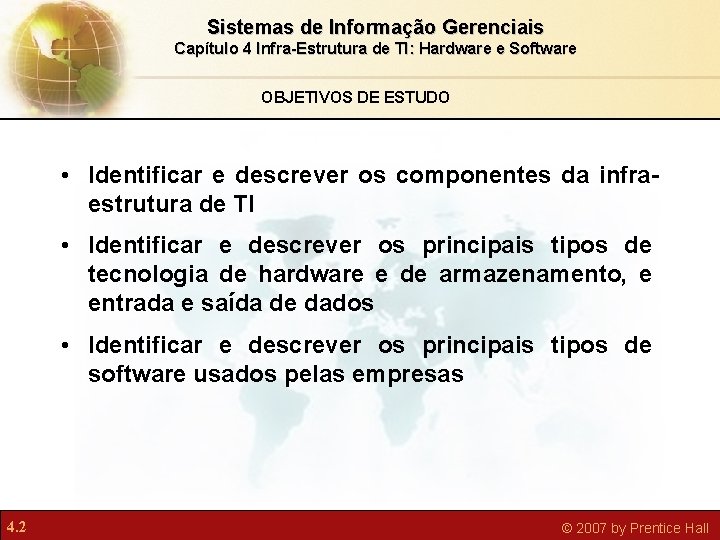 Sistemas de Informação Gerenciais
Capítulo 4 Infra-Estrutura de TI: Hardware e Software

OBJETIVOS DE ESTUDO

• Identificar e descrever os componentes da infra-estrutura de TI

• Identificar e descrever os principais tipos de tecnologia de hardware e de armazenamento, e entrada e saída de dados

• Identificar e descrever os principais tipos de software usados pelas empresas

4.2

© 2007 by Prentice Hall